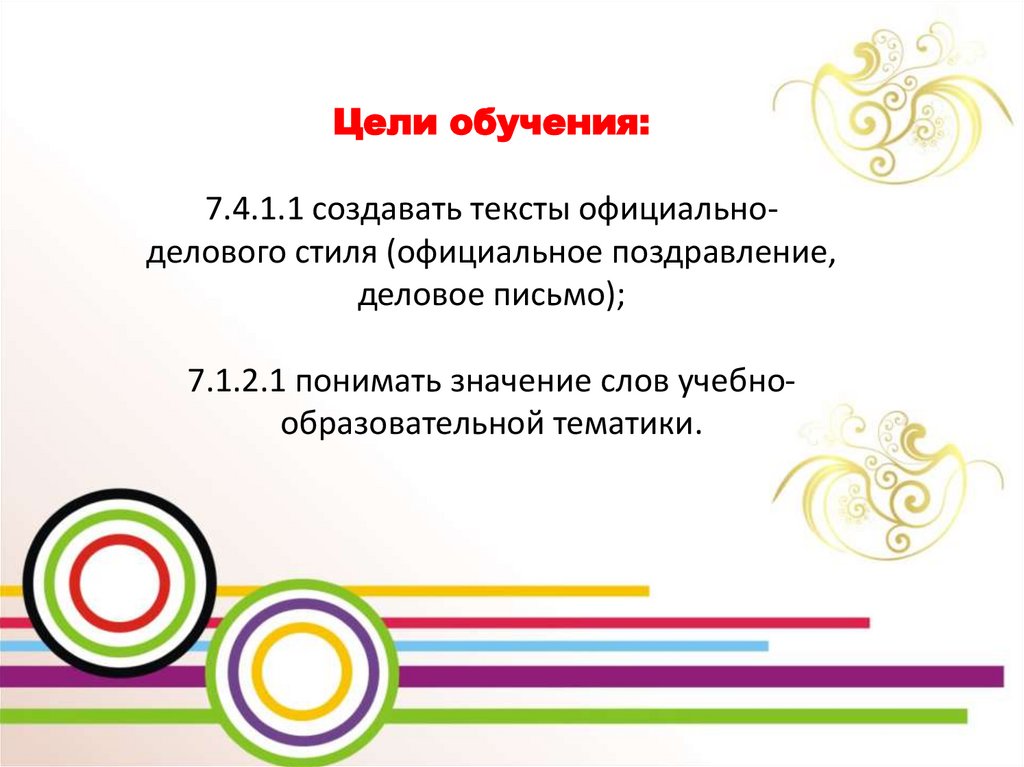 Цели обучения:

7.4.1.1 создавать тексты официально-делового стиля (официальное поздравление, деловое письмо);

7.1.2.1 понимать значение слов учебно-образовательной тематики.